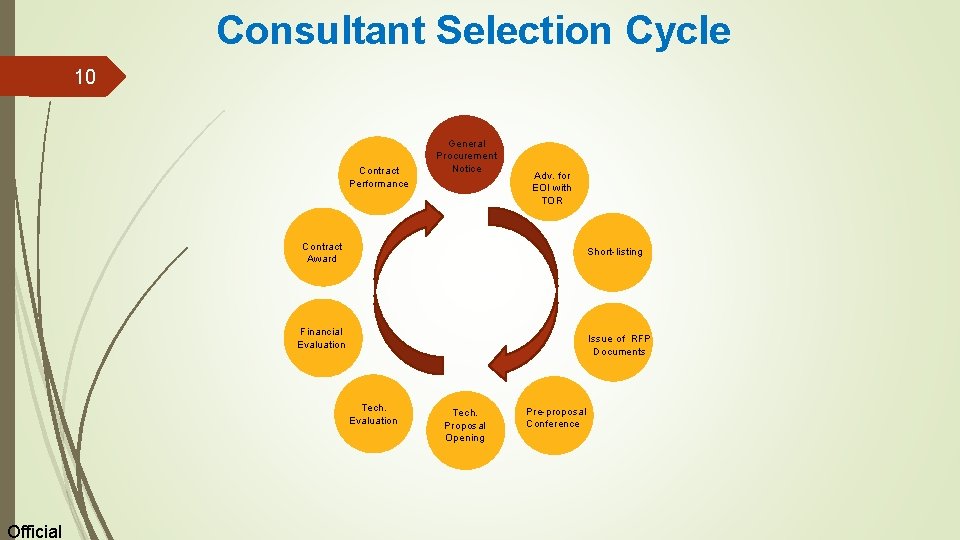 Consultant Selection Cycle

10

General Procurement Notice

Adv. for EOI with TOR

Short-listing

Issue of RFP Documents

Pre-proposal Conference

Tech. Proposal Opening

Tech. Evaluation

Financial Evaluation

Contract Award

Contract Performance

Official